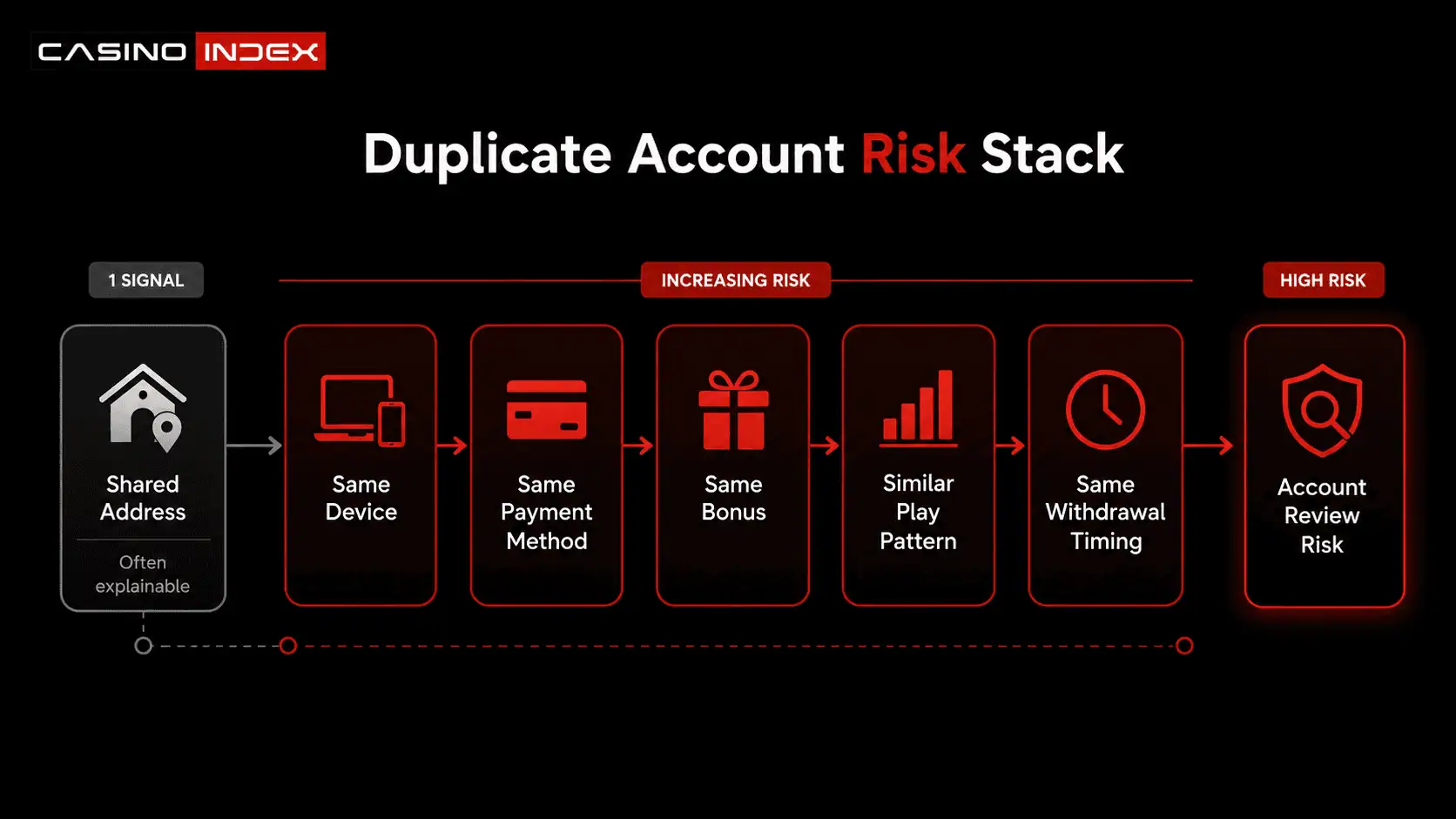 CASINO INDEX

Duplicate Account Risk Stack

1 SIGNAL

INCREASING RISK

HIGH RISK

Shared Address

Often explainable

Same Device

Same Payment Method

Same Bonus

Similar Play Pattern

Same Withdrawal Timing

Account Review Risk